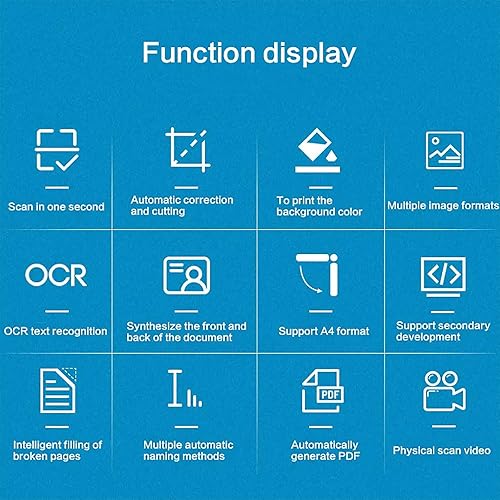 Function display

Scan in one second

Automatic correction and cutting

To print the background color

Multiple image formats

OCR

OCR text recognition

Synthesize the front and back of the document

Support A4 format

Support secondary development

Intelligent filling of broken pages

Multiple automatic naming methods

PDF

Automatically generate PDF

Physical scan video